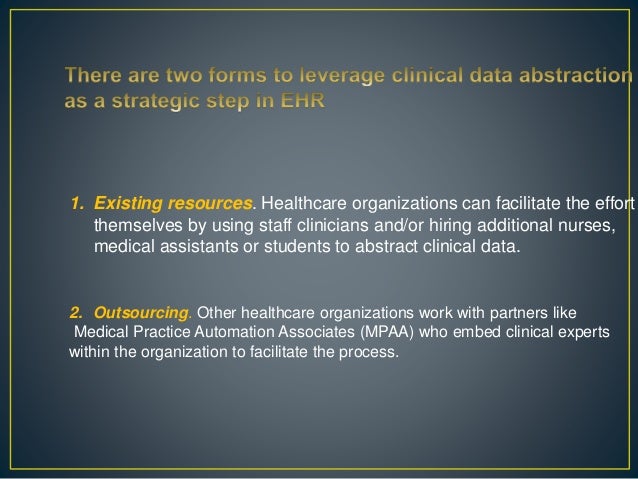 There are two forms to leverage clinical data abstraction as a strategic step in EHR

1. Existing resources. Healthcare organizations can facilitate the effort themselves by using staff clinicians and/or hiring additional nurses, medical assistants or students to abstract clinical data.

2. Outsourcing. Other healthcare organizations work with partners like Medical Practice Automation Associates (MPAA) who embed clinical experts within the organization to facilitate the process.